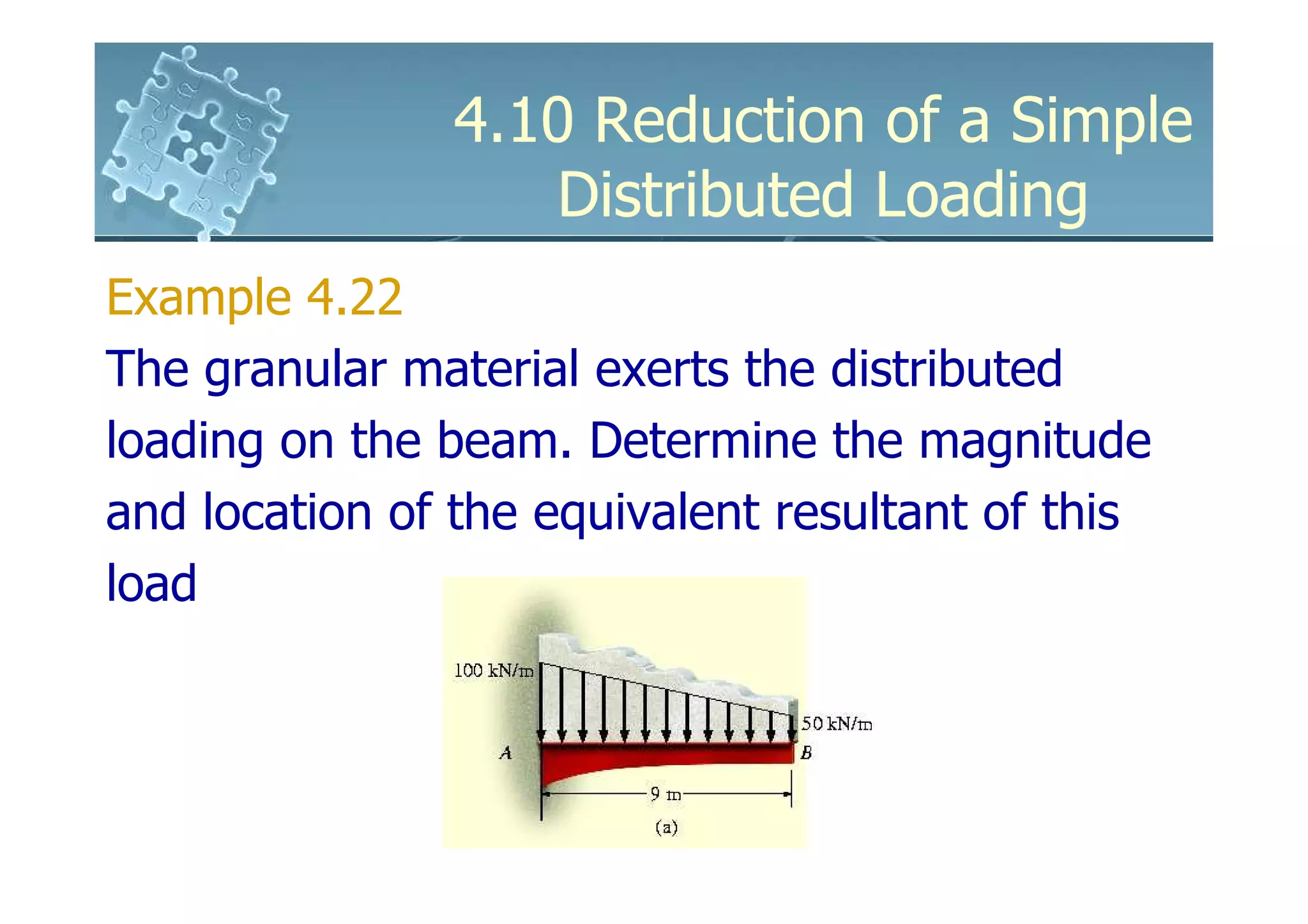 4.10 Reduction of a Simple Distributed Loading

Example 4.22

The granular material exerts the distributed loading on the beam. Determine the magnitude and location of the equivalent resultant of this load

100 kN/m
50 kN/m
A
B
9 m
(a)